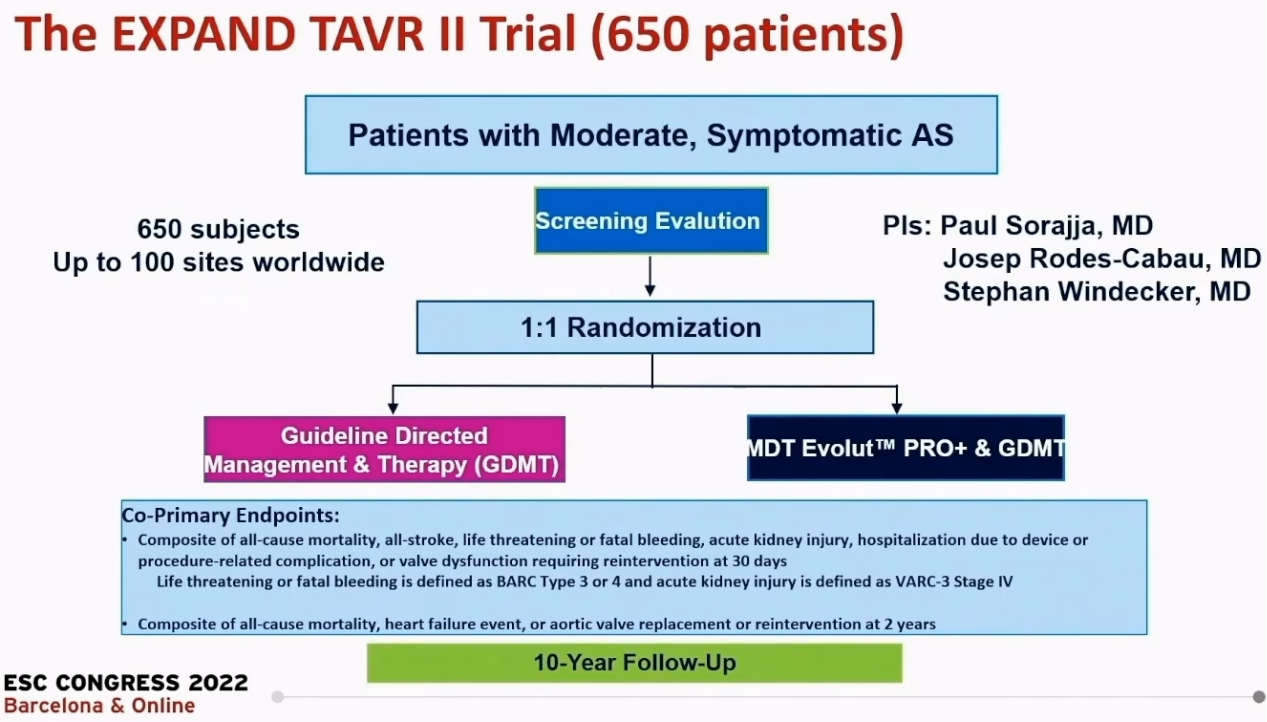 The EXPAND TAVR II Trial (650 patients)

Patients with Moderate, Symptomatic AS

650 subjects
Up to 100 sites worldwide

Screening Evalution

PIs: Paul Sorajja, MD
Josep Rodes-Cabau, MD
Stephan Windecker, MD

1:1 Randomization

Guideline Directed Management & Therapy (GDMT)

MDT Evolut™ PRO+ & GDMT

Co-Primary Endpoints:
• Composite of all-cause mortality, all-stroke, life threatening or fatal bleeding, acute kidney injury, hospitalization due to device or procedure-related complication, or valve dysfunction requiring reintervention at 30 days
Life threatening or fatal bleeding is defined as BARC Type 3 or 4 and acute kidney injury is defined as VARC-3 Stage IV

• Composite of all-cause mortality, heart failure event, or aortic valve replacement or reintervention at 2 years

10-Year Follow-Up

ESC CONGRESS 2022
Barcelona & Online